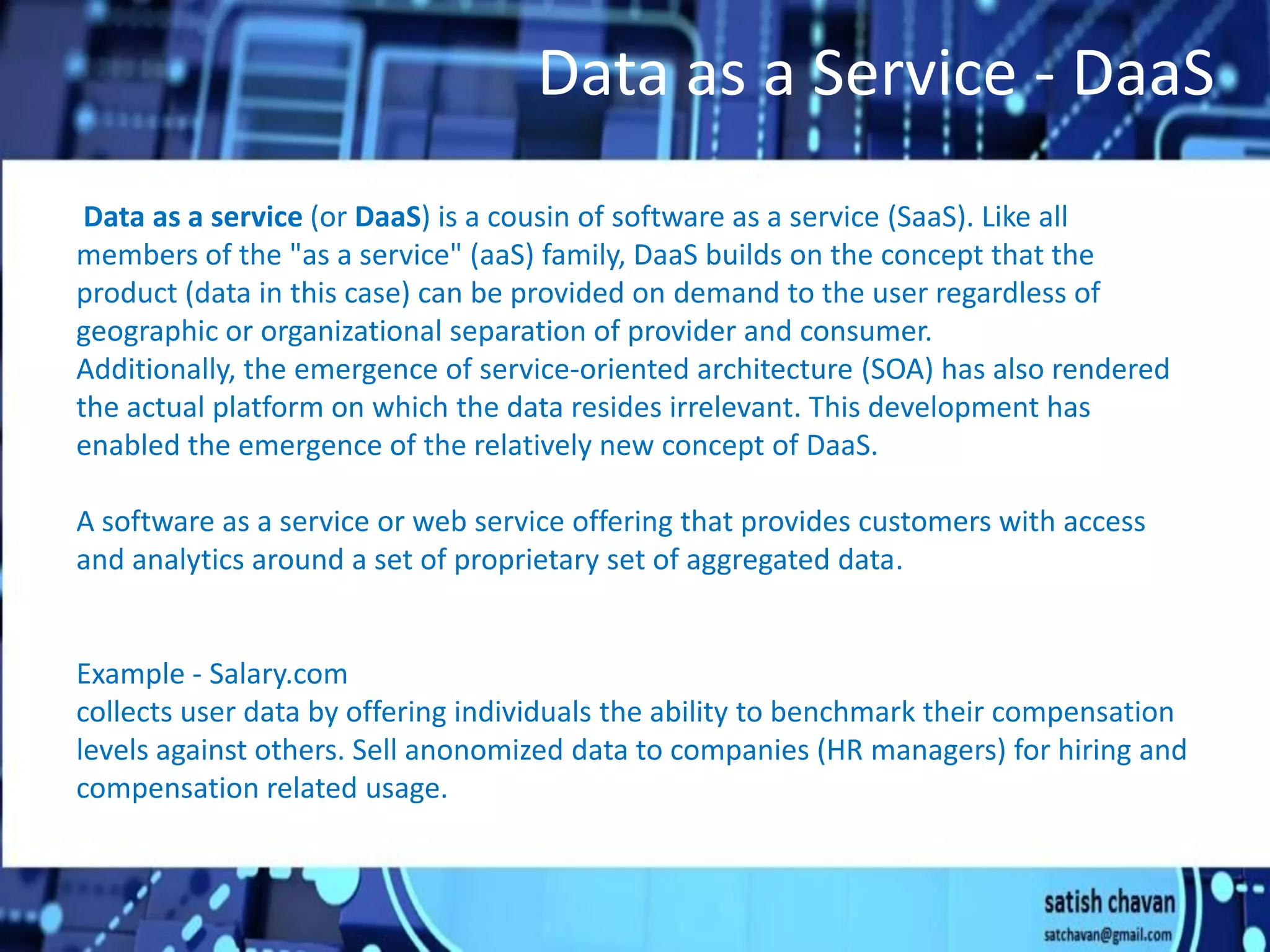 Data as a Service - DaaS

Data as a service (or DaaS) is a cousin of software as a service (SaaS). Like all members of the "as a service" (aaS) family, DaaS builds on the concept that the product (data in this case) can be provided on demand to the user regardless of geographic or organizational separation of provider and consumer.
Additionally, the emergence of service-oriented architecture (SOA) has also rendered the actual platform on which the data resides irrelevant. This development has enabled the emergence of the relatively new concept of DaaS.

A software as a service or web service offering that provides customers with access and analytics around a set of proprietary set of aggregated data.

Example - Salary.com
collects user data by offering individuals the ability to benchmark their compensation levels against others. Sell anonomized data to companies (HR managers) for hiring and compensation related usage.

satish chavan
satchavan@gmail.com